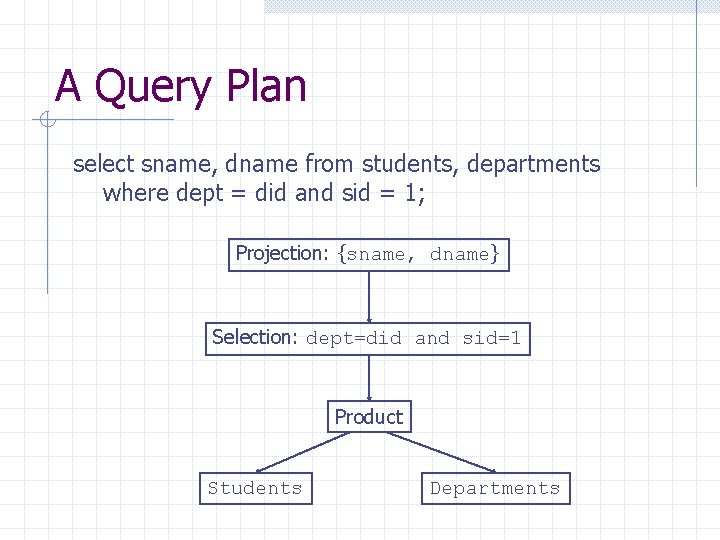 A Query Plan

select sname, dname from students, departments where dept = did and sid = 1;

Projection: {sname, dname}

Selection: dept=did and sid=1

Product

Students

Departments